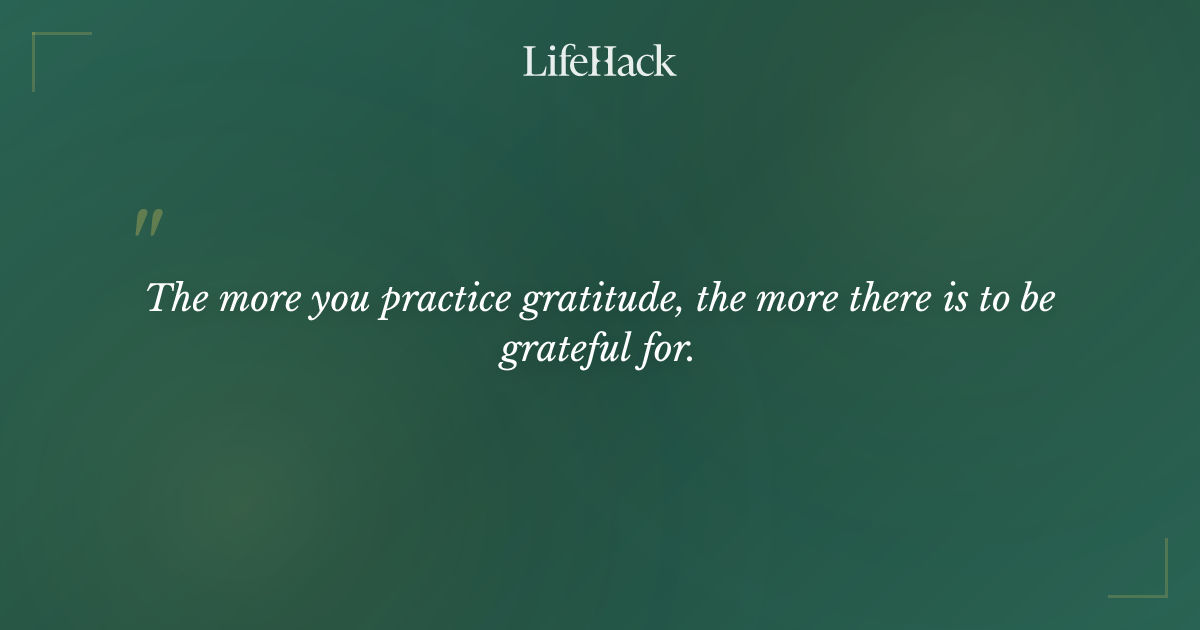 LifeHack

"

The more you practice gratitude, the more there is to be grateful for.